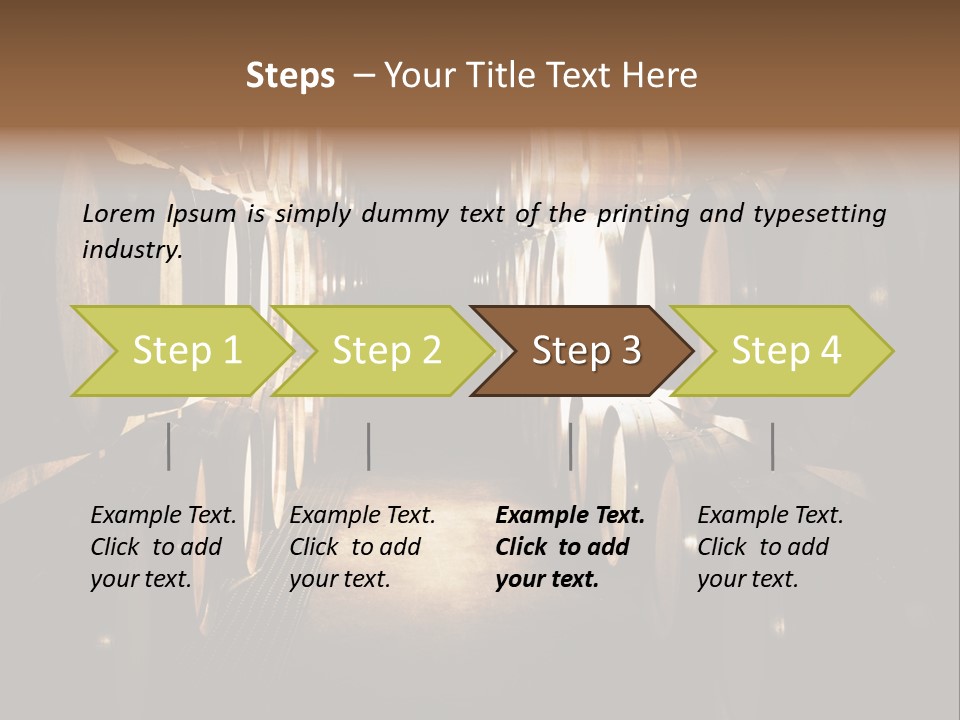 Steps – Your Title Text Here

Lorem Ipsum is simply dummy text of the printing and typesetting industry.

Step 1

Step 2

Step 3

Step 4

Example Text. Click to add your text.

Example Text. Click to add your text.

Example Text. Click to add your text.

Example Text. Click to add your text.